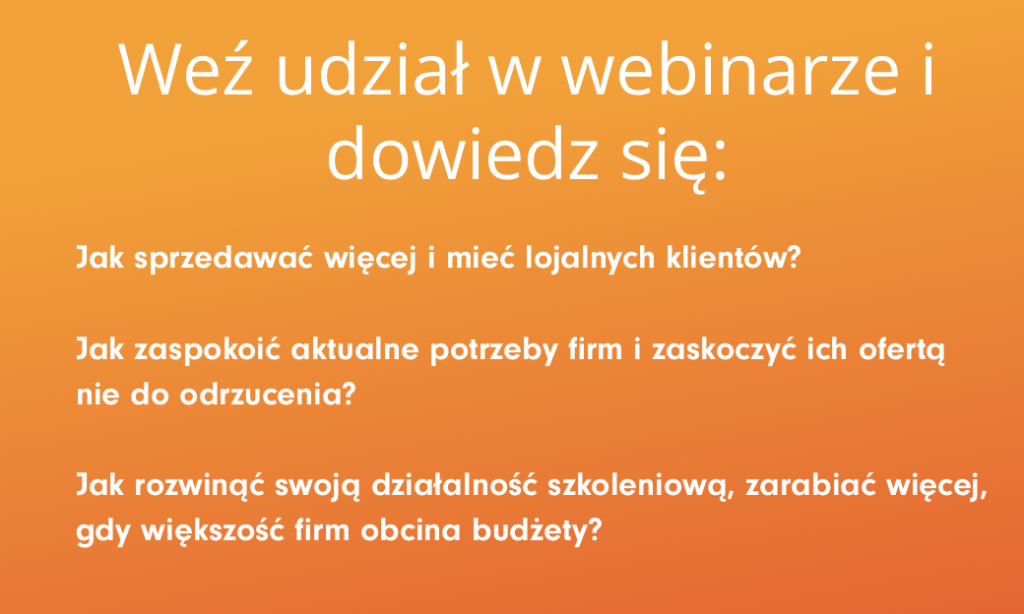 Weź udział w webinarze i dowiedz się:

Jak sprzedawać więcej i mieć lojalnych klientów?

Jak zaspokoić aktualne potrzeby firm i zaskoczyć ich ofertą nie do odrzucenia?

Jak rozwinąć swoją działalność szkoleniową, zarabiać więcej, gdy większość firm obcina budżety?